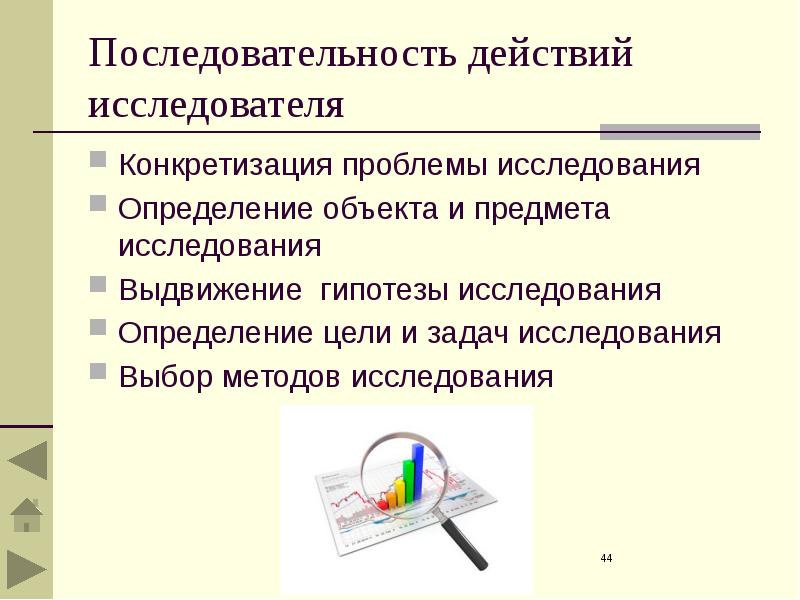 Последовательность действий исследователя

Конкретизация проблемы исследования
Определение объекта и предмета исследования
Выдвижение  гипотезы исследования
Определение цели и задач исследования
Выбор методов исследования

44